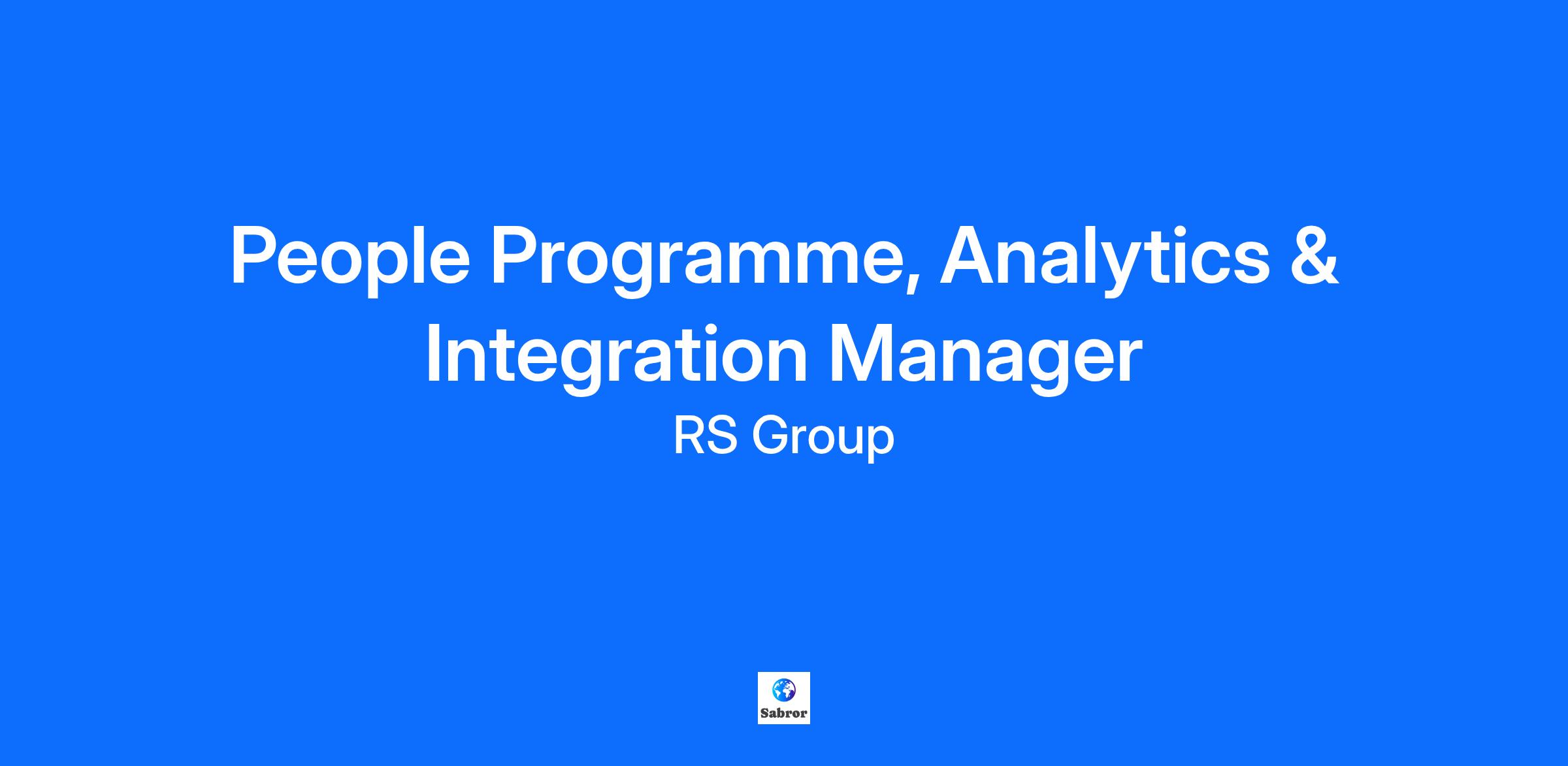 People Programme, Analytics & Integration Manager

RS Group

Sabror